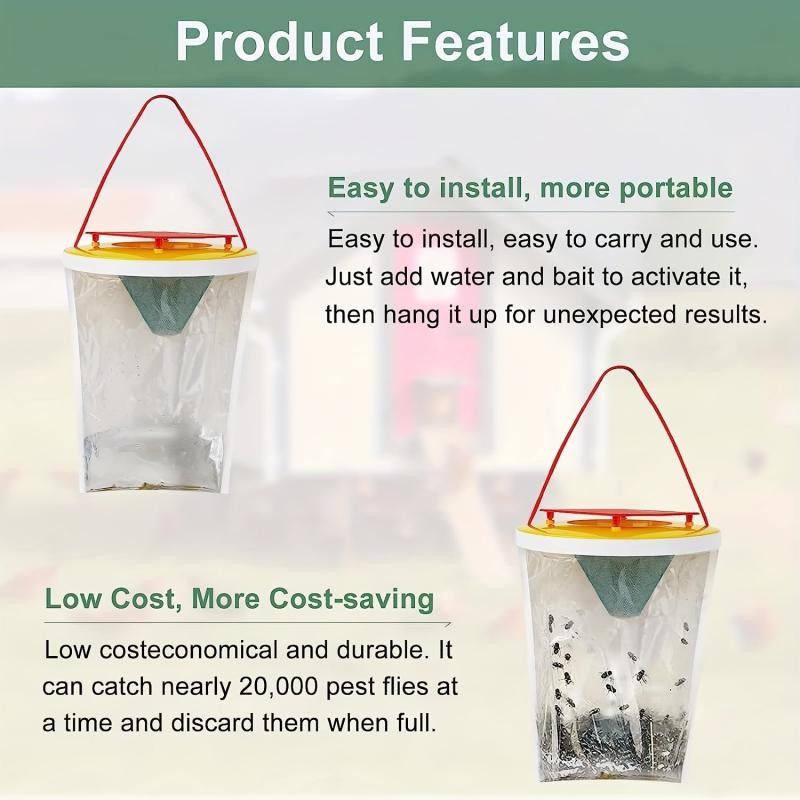 Product Features

Easy to install, more portable

Easy to install, easy to carry and use. Just add water and bait to activate it, then hang it up for unexpected results.

Low Cost, More Cost-saving

Low costeconomical and durable. It can catch nearly 20,000 pest flies at a time and discard them when full.